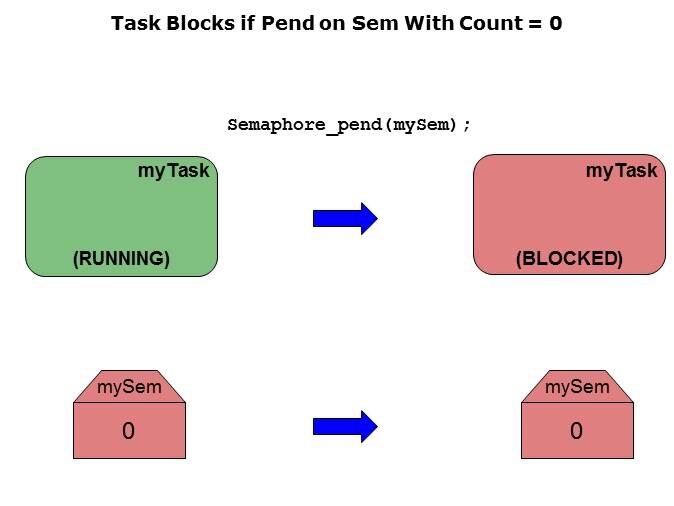 Task Blocks if Pend on Sem With Count = 0

Semaphore_pend(mySem);

myTask

(RUNNING)

myTask

(BLOCKED)

mySem

0

mySem

0